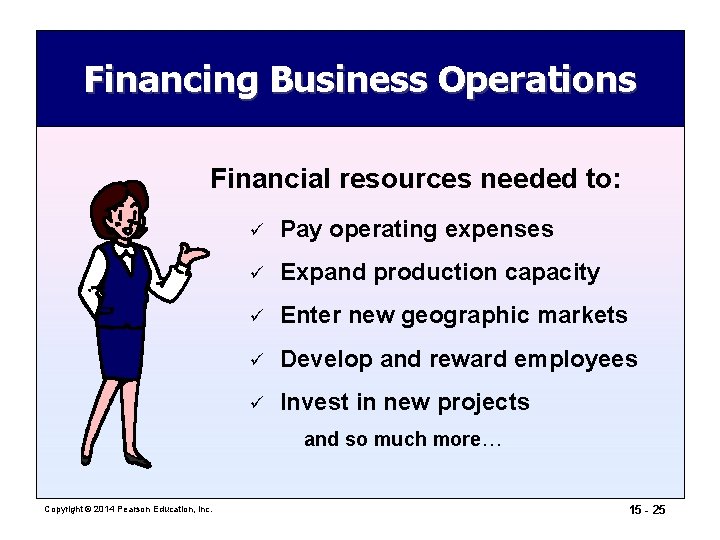 Financing Business Operations

Financial resources needed to:

✓ Pay operating expenses

✓ Expand production capacity

✓ Enter new geographic markets

✓ Develop and reward employees

✓ Invest in new projects

and so much more…

Copyright © 2014 Pearson Education, Inc.

15 - 25